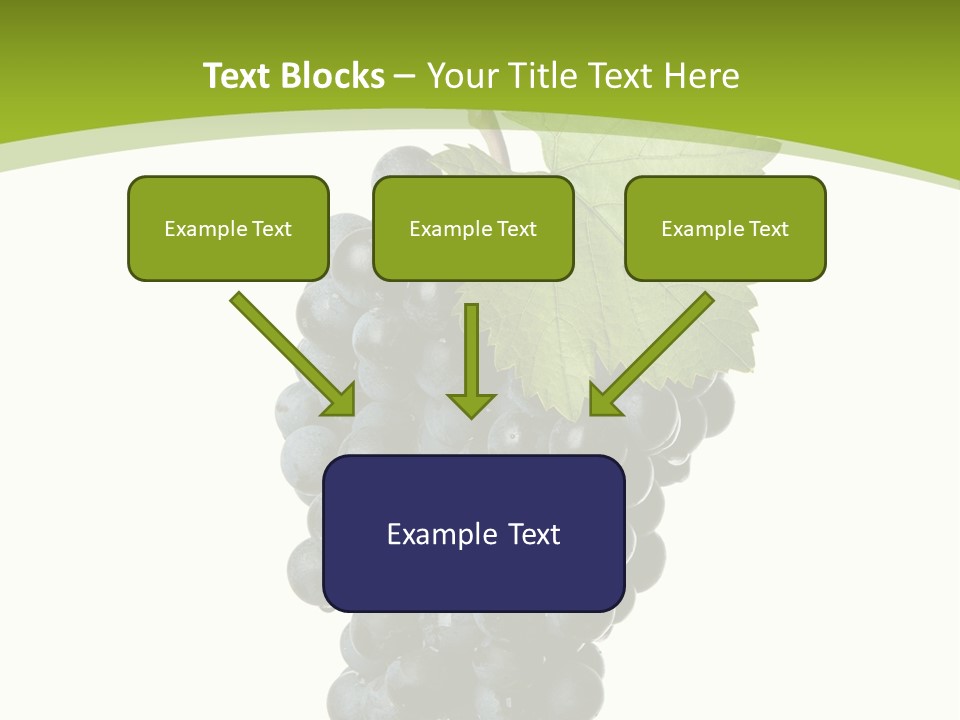 Text Blocks – Your Title Text Here

Example Text

Example Text

Example Text

Example Text